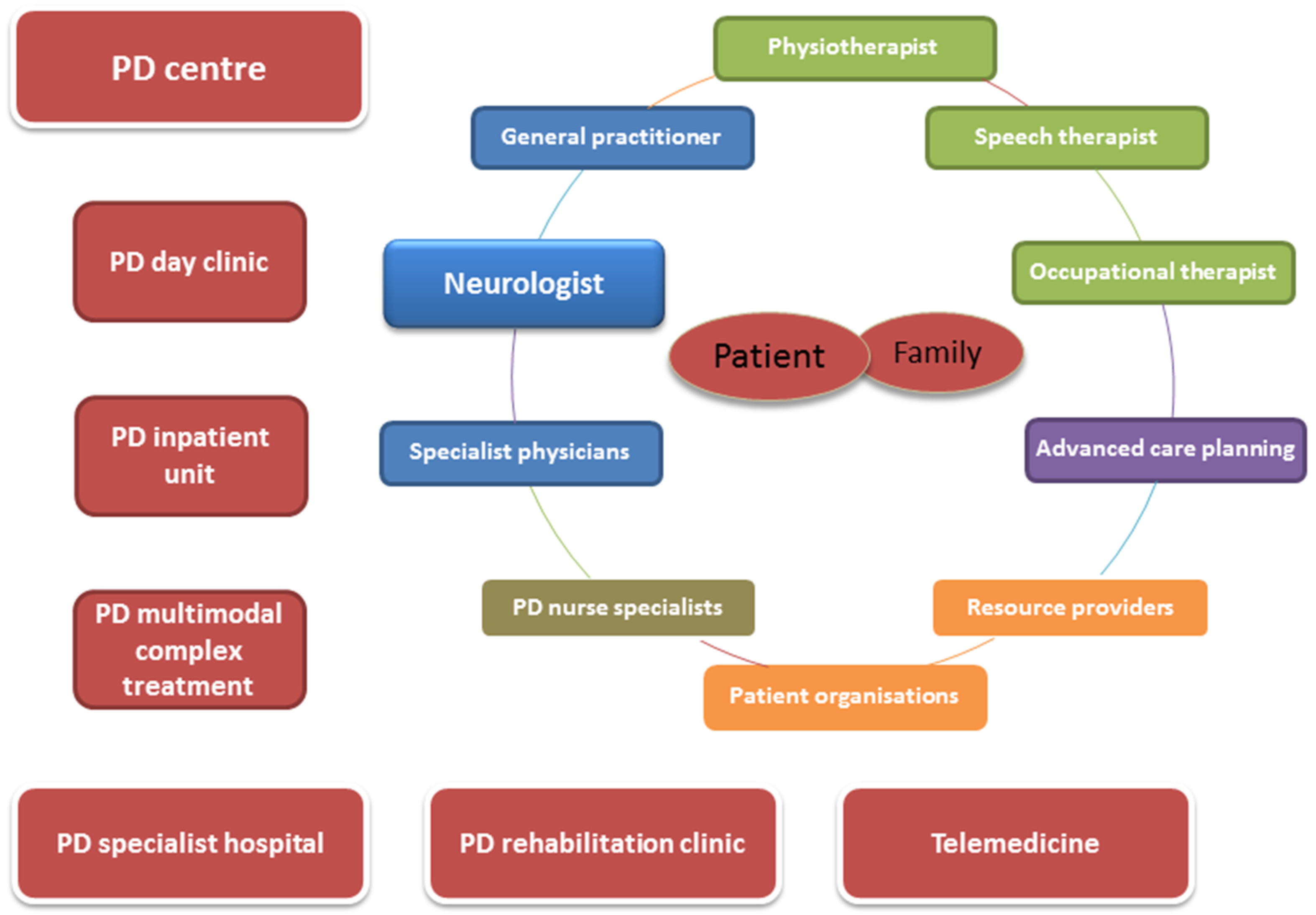 PD centre

PD day clinic

PD inpatient unit

PD multimodal complex treatment

Physiotherapist

General practitioner

Speech therapist

Neurologist

Occupational therapist

Patient

Family

Specialist physicians

Advanced care planning

PD nurse specialists

Resource providers

Patient organisations

PD specialist hospital

PD rehabilitation clinic

Telemedicine